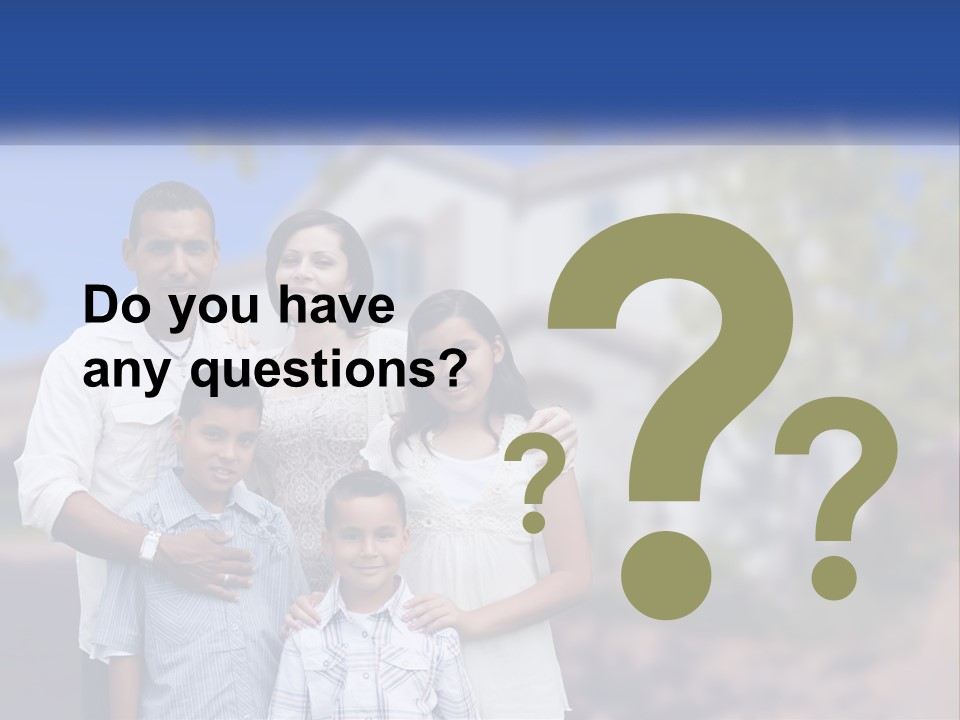 Do you have any questions?

?

?

?